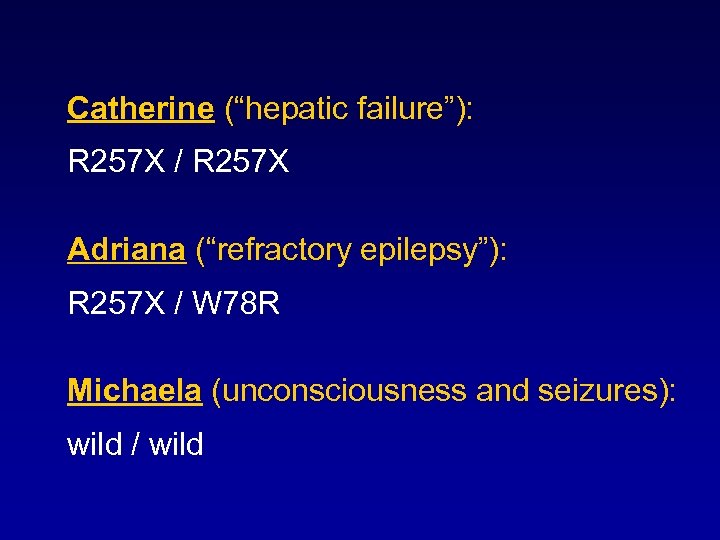 Catherine (“hepatic failure”):

R257X / R257X

Adriana (“refractory epilepsy”):

R257X / W78R

Michaela (unconsciousness and seizures):

wild / wild